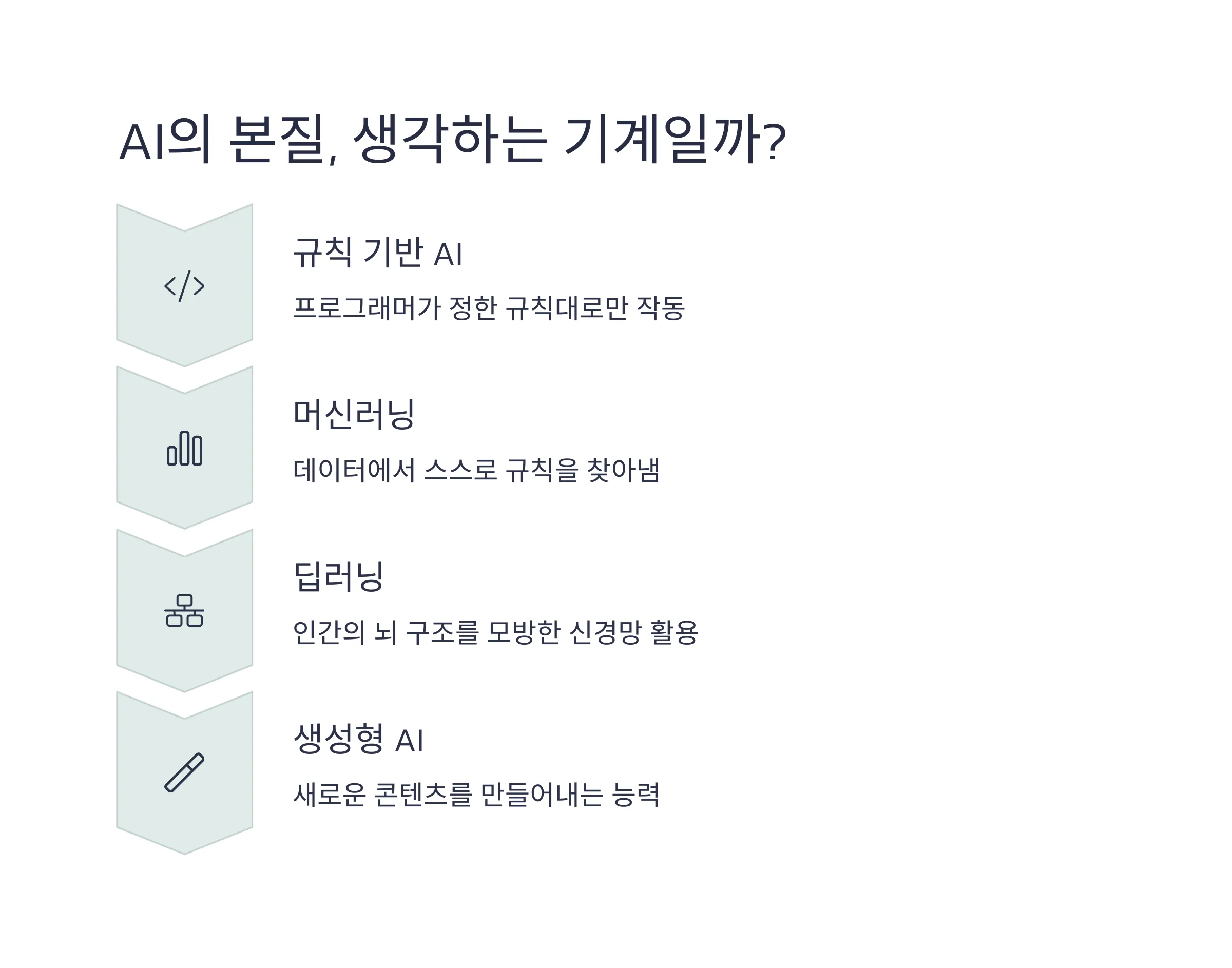 AI의 본질, 생각하는 기계일까?

규칙 기반 AI

프로그래머가 정한 규칙대로만 작동

머신러닝

데이터에서 스스로 규칙을 찾아냄

딥러닝

인간의 뇌 구조를 모방한 신경망 활용

생성형 AI

새로운 콘텐츠를 만들어내는 능력